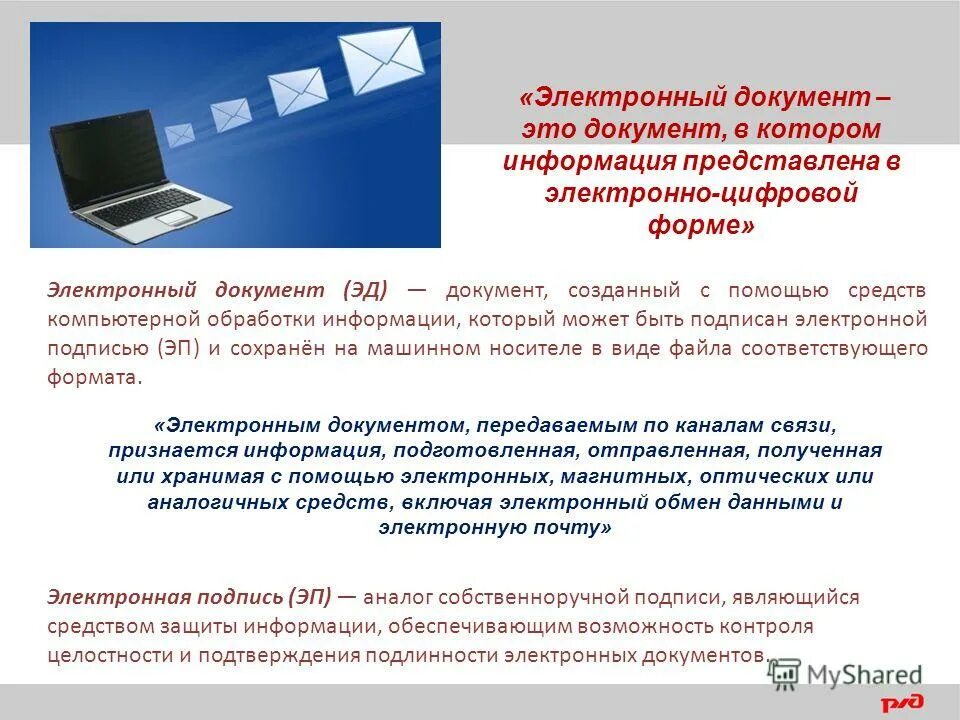 «Электронный документ – это документ, в котором информация представлена в электронно-цифровой форме»

Электронный документ (ЭД) — документ, созданный с помощью средств компьютерной обработки информации, который может быть подписан электронной подписью (ЭП) и сохранён на машинном носителе в виде файла соответствующего формата.

«Электронным документом, передаваемым по каналам связи, признается информация, подготовленная, отправленная, полученная или хранимая с помощью электронных, магнитных, оптических или аналогичных средств, включая электронный обмен данными и электронную почту»

Электронная подпись (ЭП) — аналог собственноручной подписи, являющийся средством защиты информации, обеспечивающим возможность контроля целостности и подтверждения подлинности электронных документов.

MyShared

РЖД